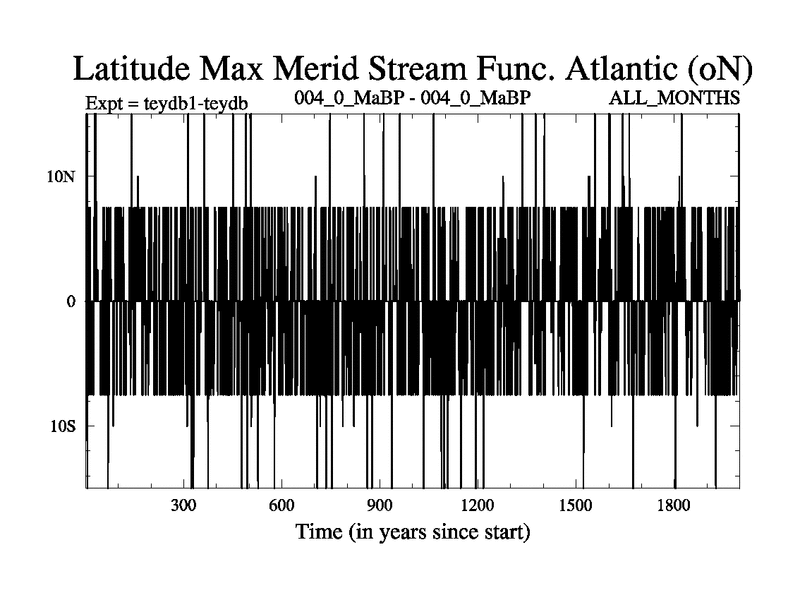 Latitude Max Merid Stream Func. Atlantic (oN)

Expt = teydb1-teydb

004_0_MaBP - 004_0_MaBP

ALL_MONTHS

10N

0

10S

300
600
900
1200
1500
1800

Time (in years since start)